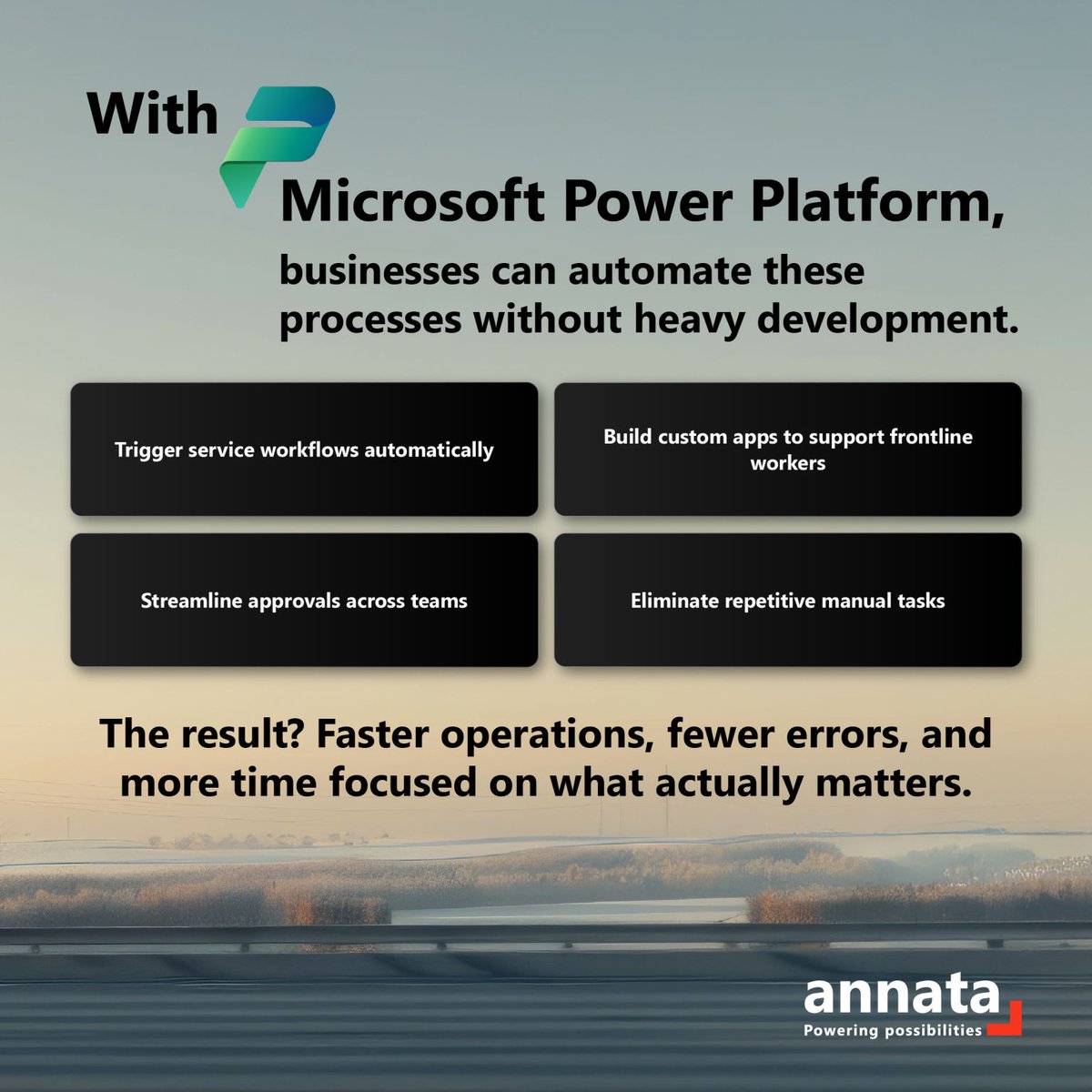 With

Microsoft Power Platform,

businesses can automate these processes without heavy development.

Trigger service workflows automatically

Build custom apps to support frontline workers

Streamline approvals across teams

Eliminate repetitive manual tasks

The result? Faster operations, fewer errors, and more time focused on what actually matters.

annata
Powering possibilities